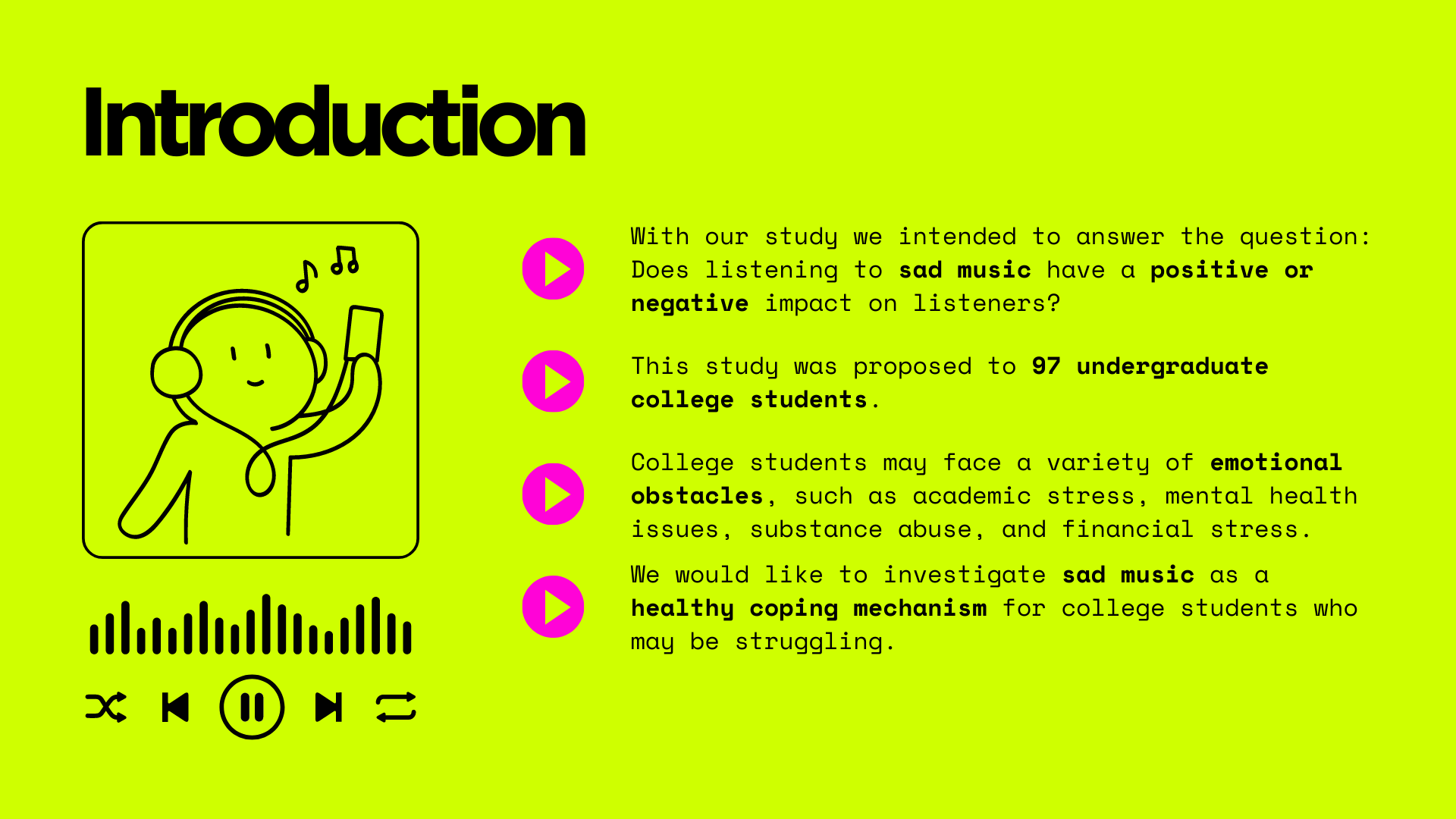 Introduction

With our study we intended to answer the question: Does listening to sad music have a positive or negative impact on listeners?

This study was proposed to 97 undergraduate college students.

College students may face a variety of emotional obstacles, such as academic stress, mental health issues, substance abuse, and financial stress.

We would like to investigate sad music as a healthy coping mechanism for college students who may be struggling.